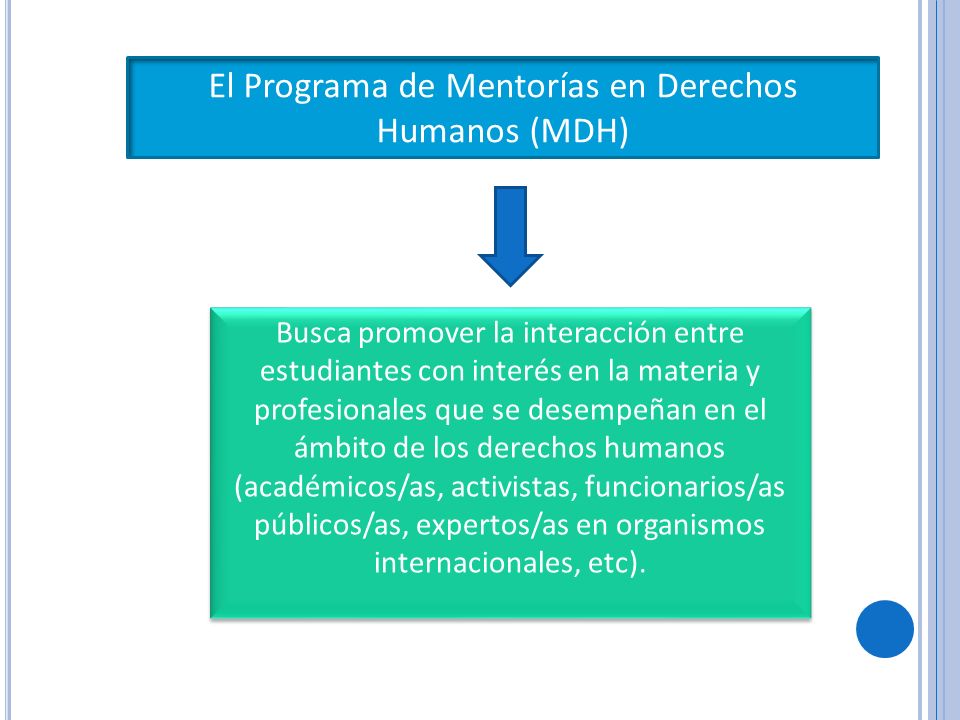 El Programa de Mentorías en Derechos Humanos (MDH)

Busca promover la interacción entre estudiantes con interés en la materia y profesionales que se desempeñan en el ámbito de los derechos humanos (académicos/as, activistas, funcionarios/as públicos/as, expertos/as en organismos internacionales, etc).